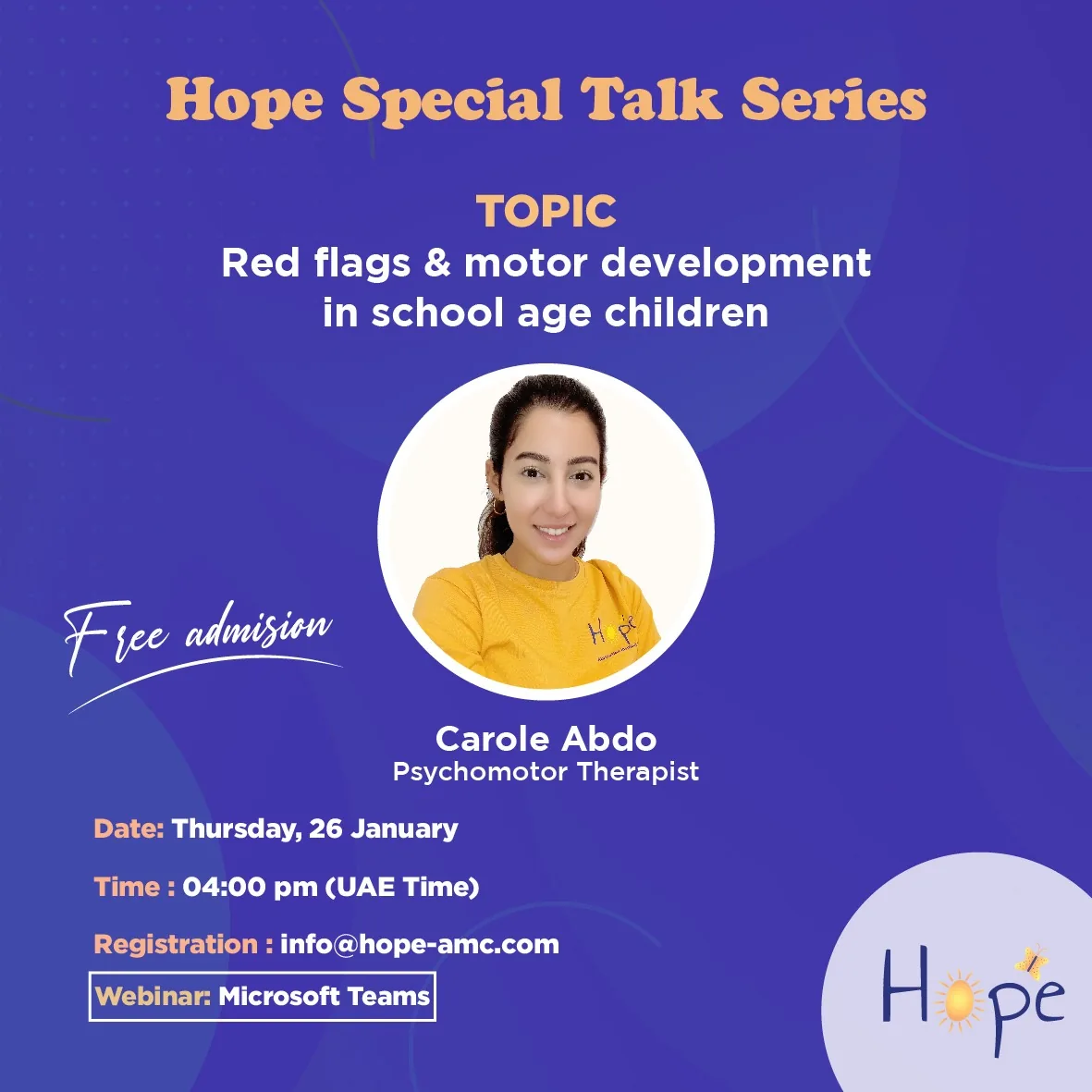 Hope Special Talk Series

TOPIC
Red flags & motor development in school age children

Free admision

Hope

Carole Abdo
Psychomotor Therapist

Date: Thursday, 26 January

Time : 04:00 pm (UAE Time)

Registration : info@hope-amc.com

Webinar: Microsoft Teams

Hope